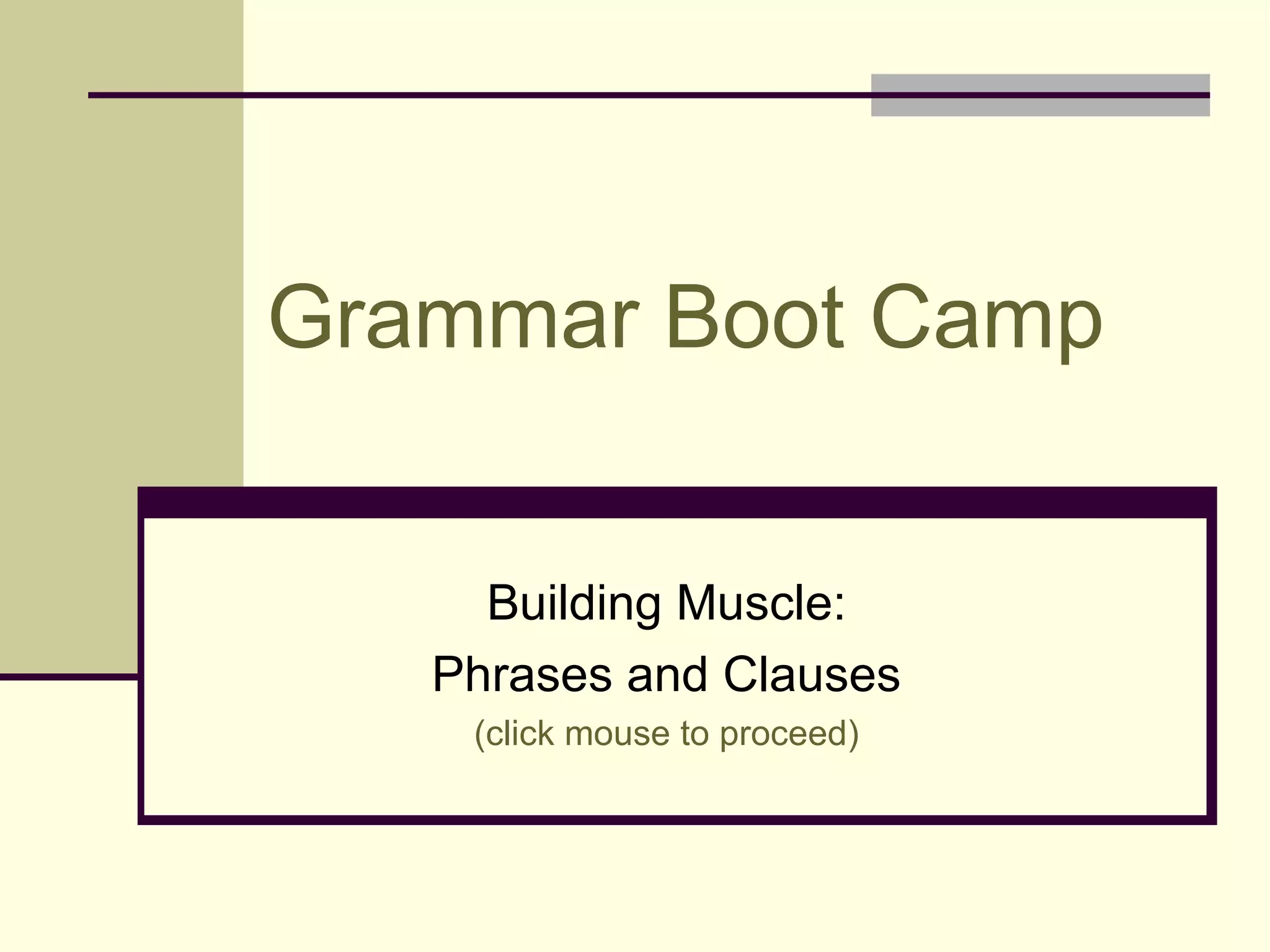 Grammar Boot Camp

Building Muscle:
Phrases and Clauses
(click mouse to proceed)